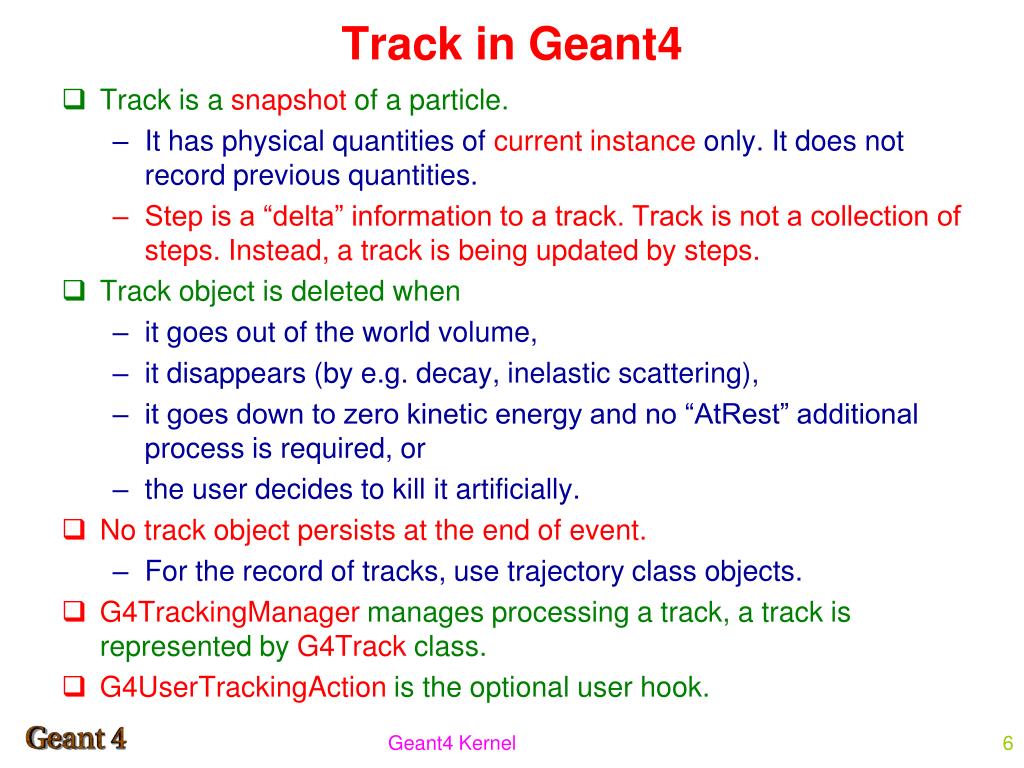 Track in Geant4

❑ Track is a snapshot of a particle.
– It has physical quantities of current instance only. It does not record previous quantities.
– Step is a “delta” information to a track. Track is not a collection of steps. Instead, a track is being updated by steps.

❑ Track object is deleted when
– it goes out of the world volume,
– it disappears (by e.g. decay, inelastic scattering),
– it goes down to zero kinetic energy and no “AtRest” additional process is required, or
– the user decides to kill it artificially.

❑ No track object persists at the end of event.
– For the record of tracks, use trajectory class objects.

❑ G4TrackingManager manages processing a track, a track is represented by G4Track class.

❑ G4UserTrackingAction is the optional user hook.

Geant 4

Geant4 Kernel

6